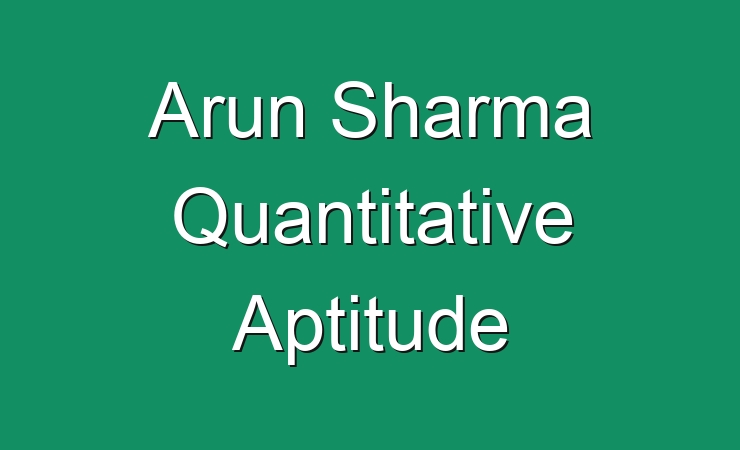 Arun Sharma Quantitative Aptitude